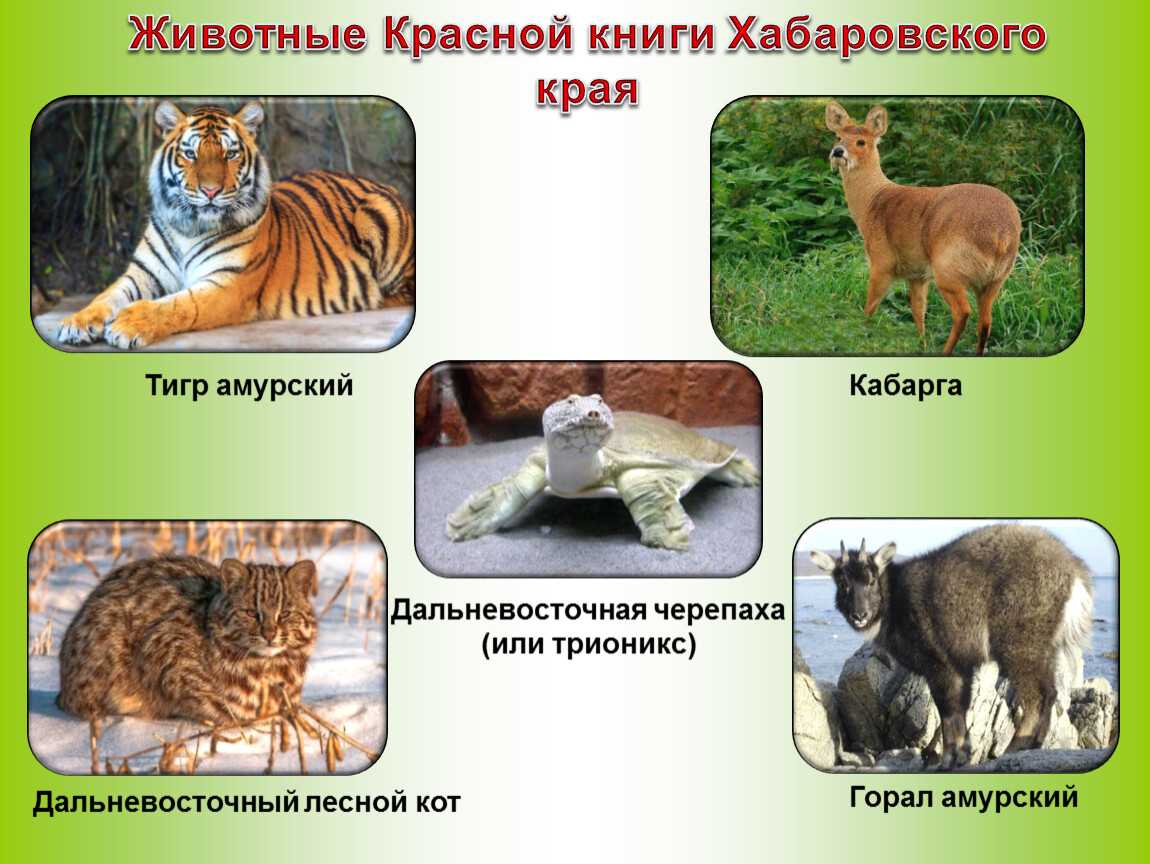 Животные Красной книги Хабаровского края

Тигр амурский

Кабарга

Дальневосточная черепаха (или трионикс)

Дальневосточный лесной кот

Горал амурский